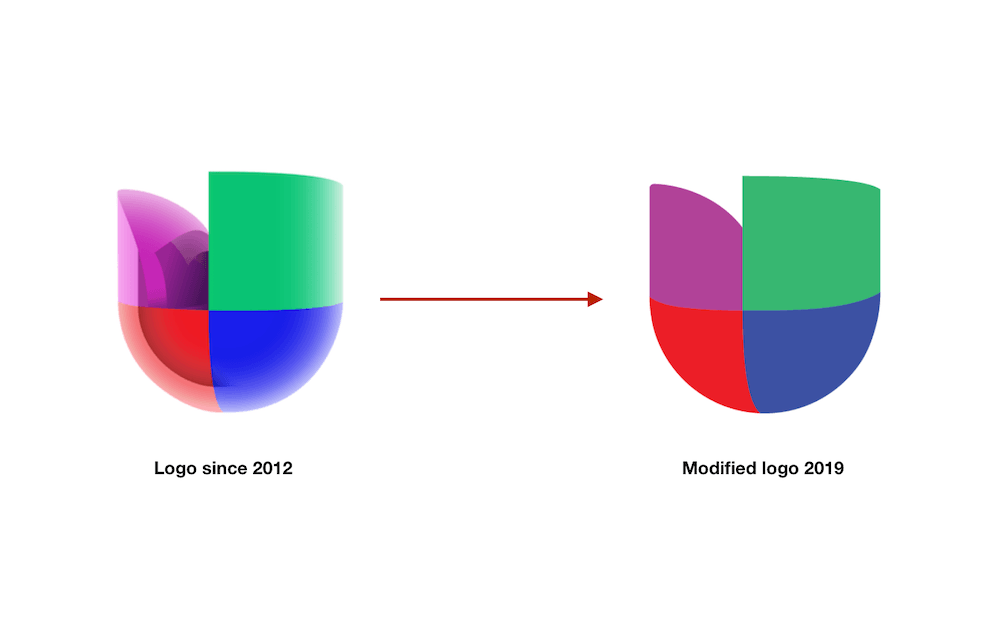 Logo since 2012

Modified logo 2019